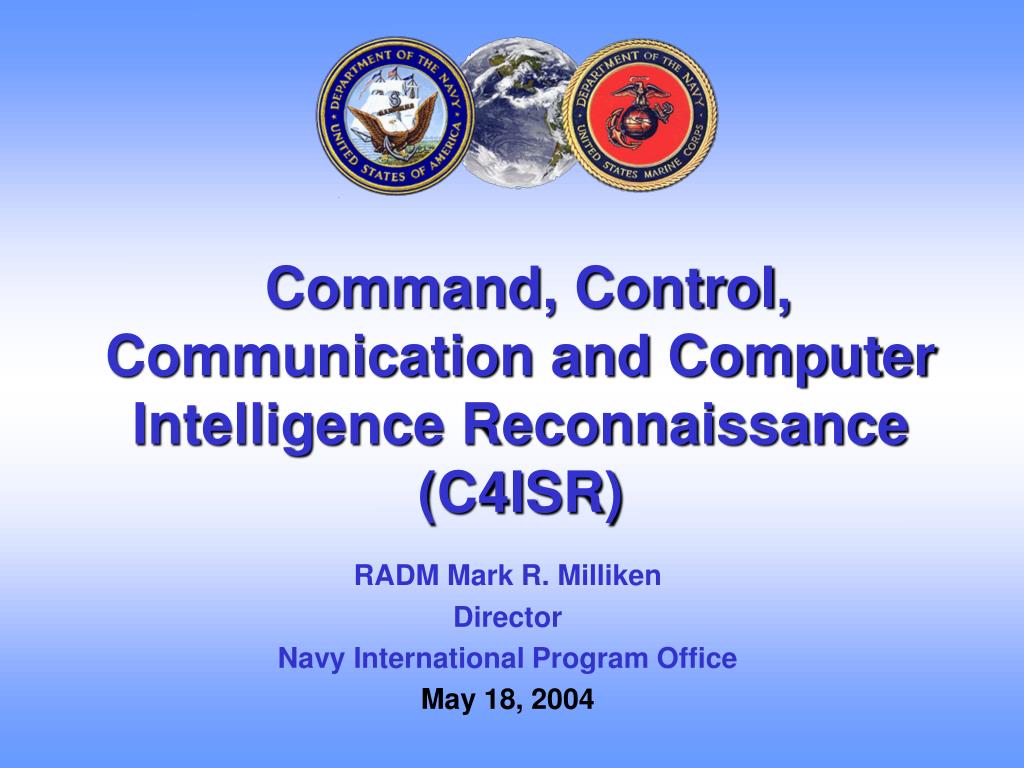 DEPARTMENT OF THE NAVY
UNITED STATES OF AMERICA

DEPARTMENT OF THE NAVY
UNITED STATES MARINE CORPS

Command, Control, Communication and Computer Intelligence Reconnaissance (C4ISR)

RADM Mark R. Milliken
Director
Navy International Program Office
May 18, 2004